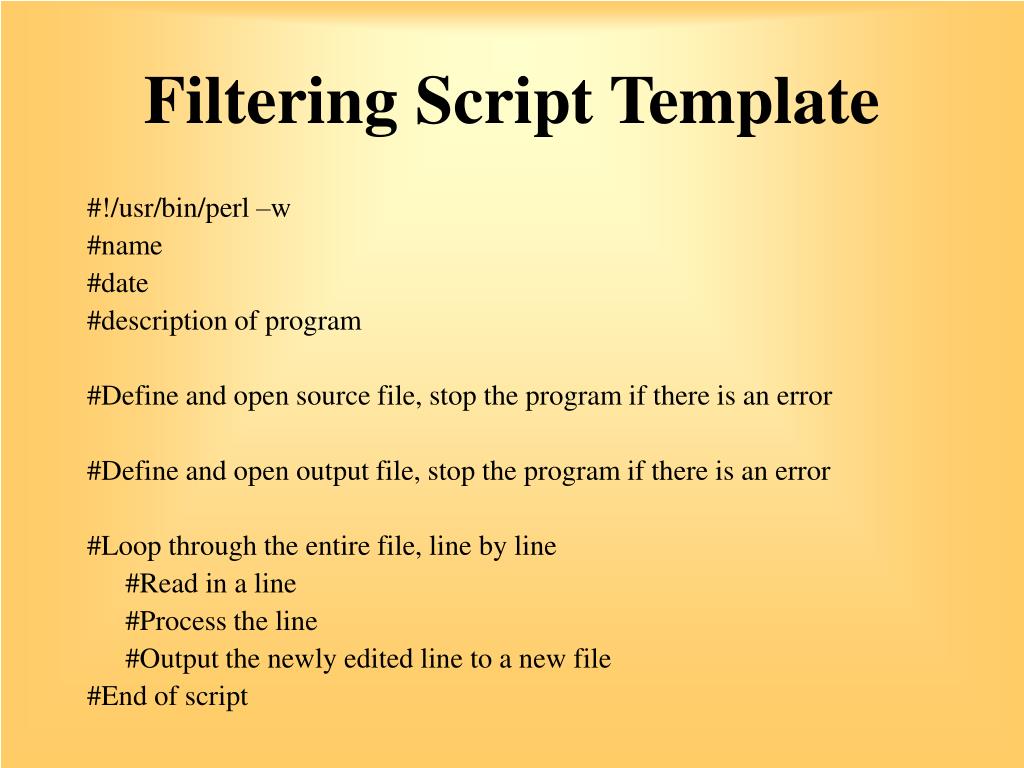 Filtering Script Template

#!/usr/bin/perl –w
#name
#date
#description of program

#Define and open source file, stop the program if there is an error

#Define and open output file, stop the program if there is an error

#Loop through the entire file, line by line
#Read in a line
#Process the line
#Output the newly edited line to a new file
#End of script